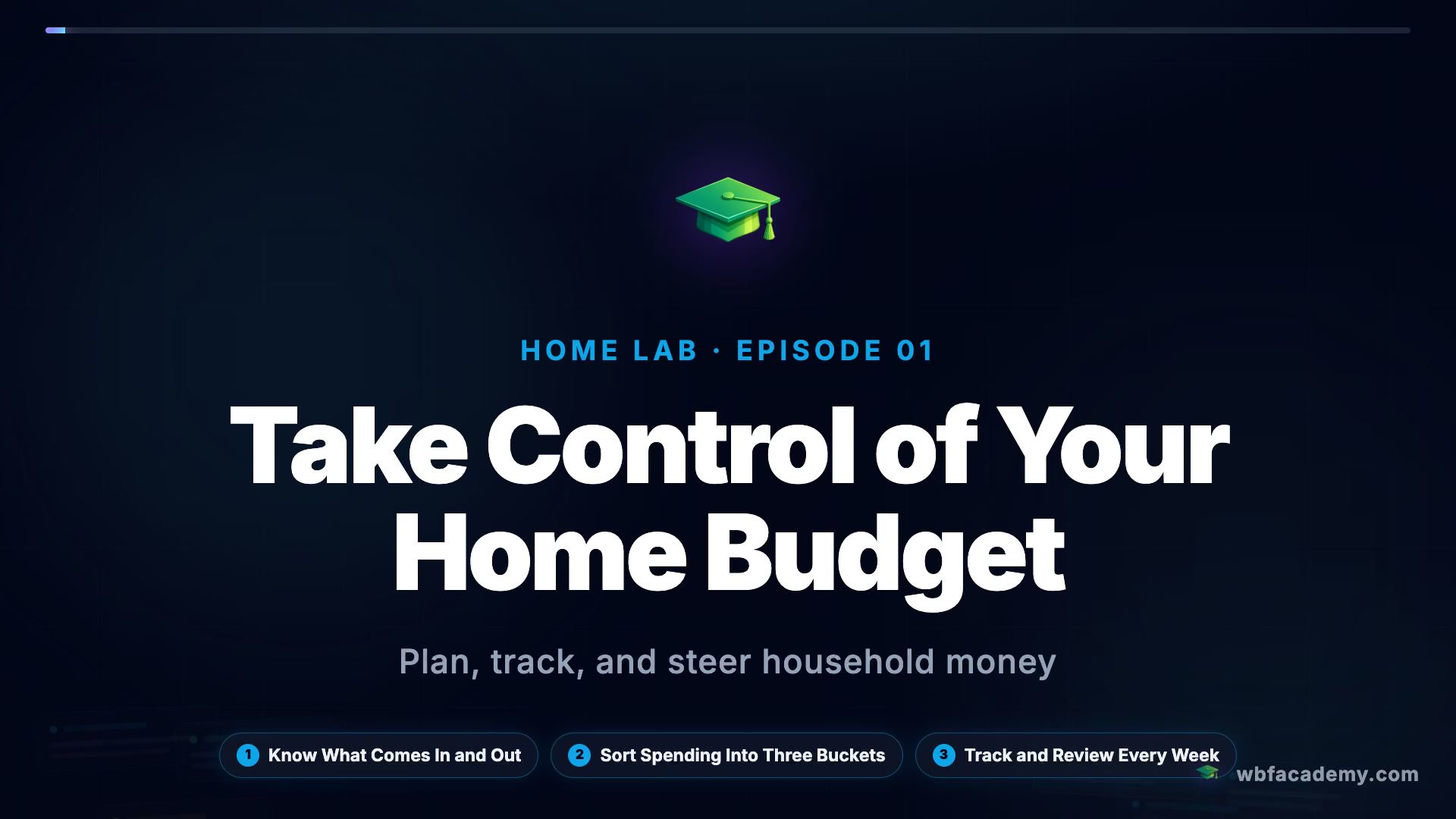 HOME LAB · EPISODE 01

Take Control of Your Home Budget

Plan, track, and steer household money

1 Know What Comes In and Out

2 Sort Spending Into Three Buckets

3 Track and Review Every Week

wbfacademy.com